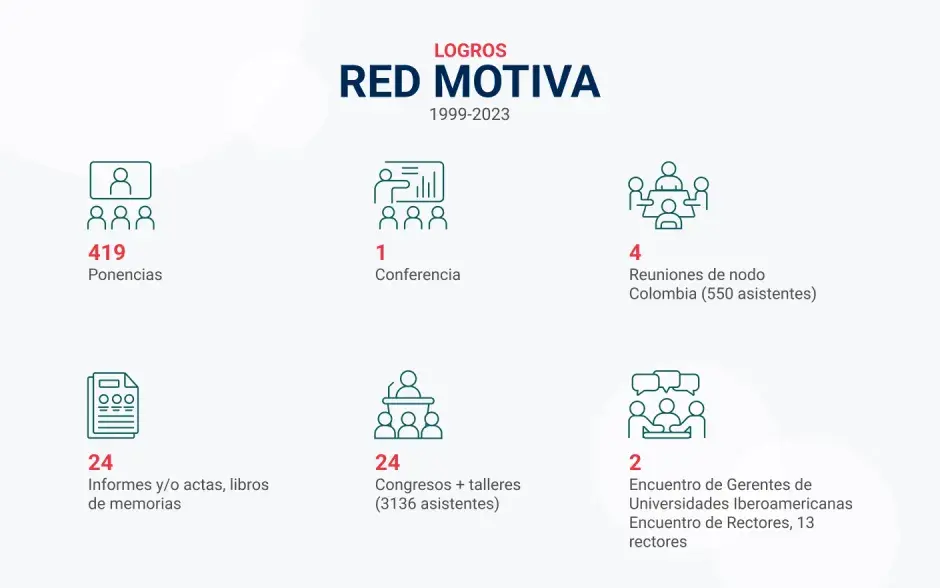 LOGROS
RED MOTIVA
1999-2023

419
Ponencias

1
Conferencia

4
Reuniones de nodo Colombia (550 asistentes)

24
Informes y/o actas, libros de memorias

24
Congresos + talleres (3136 asistentes)

2
Encuentro de Gerentes de Universidades Iberoamericanas
Encuentro de Rectores, 13 rectores